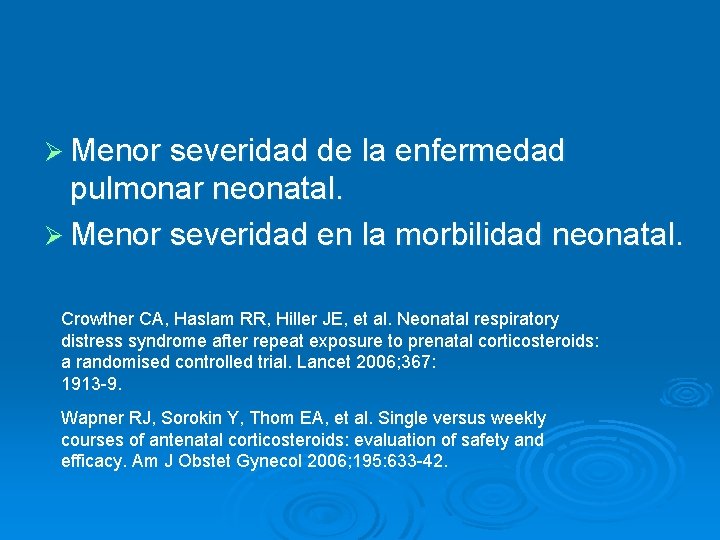 ➢ Menor severidad de la enfermedad pulmonar neonatal.

➢ Menor severidad en la morbilidad neonatal.

Crowther CA, Haslam RR, Hiller JE, et al. Neonatal respiratory distress syndrome after repeat exposure to prenatal corticosteroids: a randomised controlled trial. Lancet 2006;367: 1913-9.

Wapner RJ, Sorokin Y, Thom EA, et al. Single versus weekly courses of antenatal corticosteroids: evaluation of safety and efficacy. Am J Obstet Gynecol 2006;195:633-42.